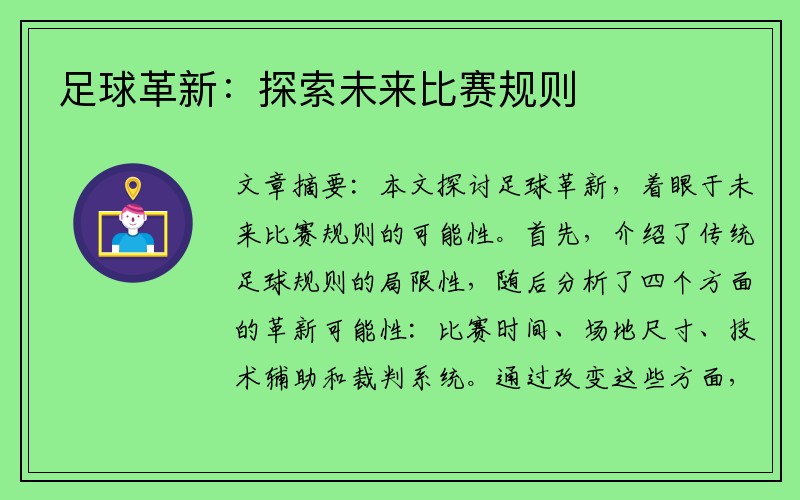 足球革新：探索未来比赛规则

文章摘要：本文探讨足球革新，着眼于未来比赛规则的可能性。首先，介绍了传统足球规则的局限性，随后分析了四个方面的革新可能性：比赛时间、场地尺寸、技术辅助和裁判系统。通过改变这些方面，